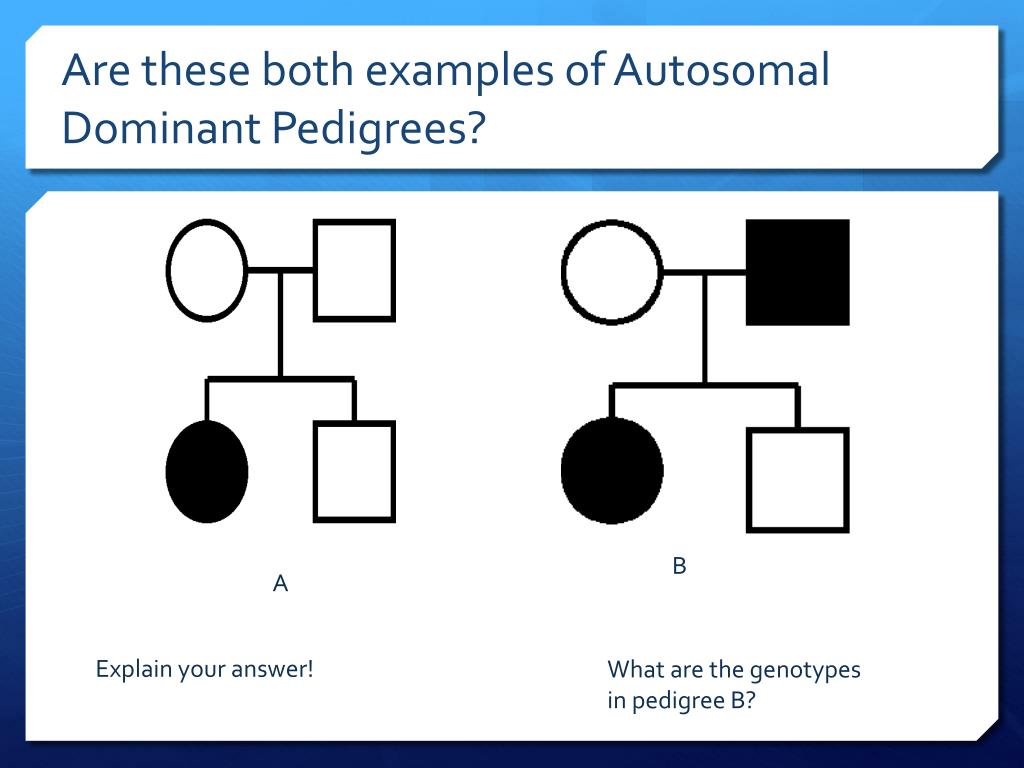 Are these both examples of Autosomal Dominant Pedigrees?

A

B

Explain your answer!

What are the genotypes in pedigree B?